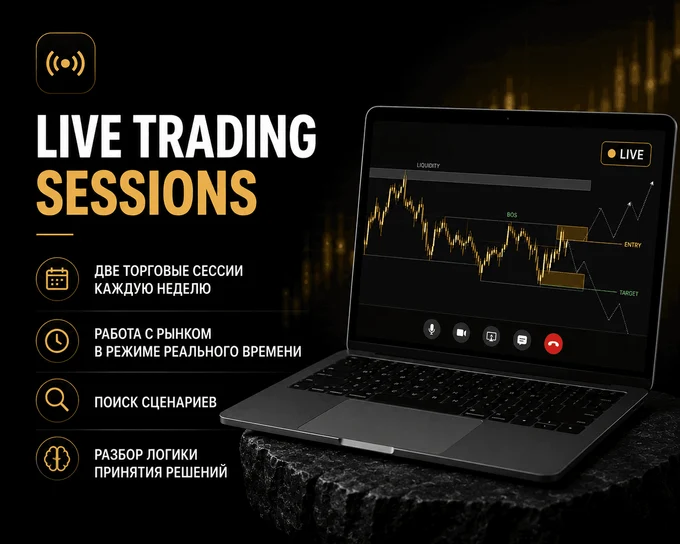 LIVE TRADING SESSIONS

ДВЕ ТОРГОВЫЕ СЕССИИ КАЖДУЮ НЕДЕЛЮ

РАБОТА С РЫНКОМ В РЕЖИМЕ РЕАЛЬНОГО ВРЕМЕНИ

ПОИСК СЦЕНАРИЕВ

РАЗБОР ЛОГИКИ ПРИНЯТИЯ РЕШЕНИЙ

LIVE

LIQUIDITY

BOS

ENTRY

TARGET